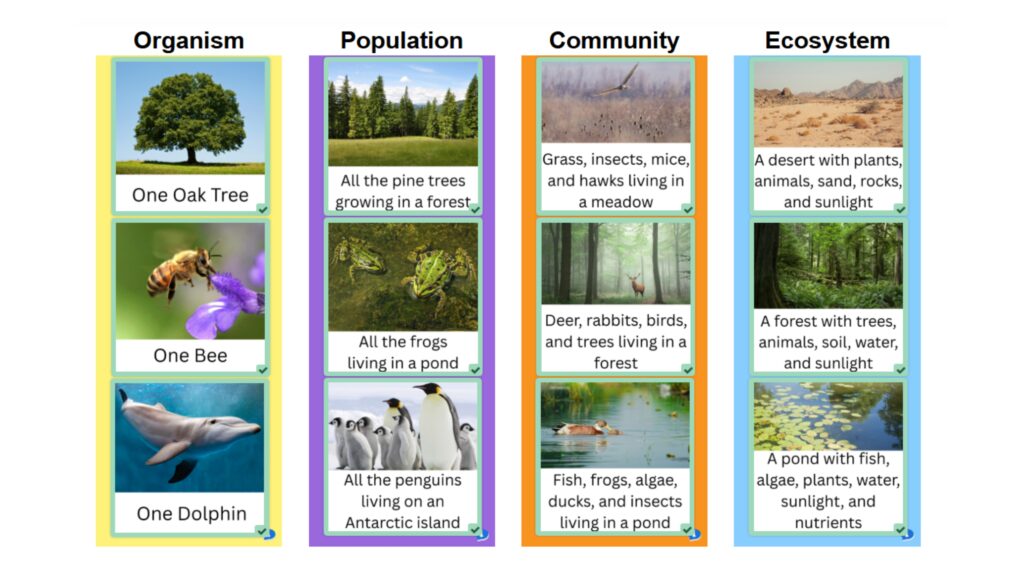 Organism

One Oak Tree

One Bee

One Dolphin

Population

All the pine trees growing in a forest

All the frogs living in a pond

All the penguins living on an Antarctic island

Community

Grass, insects, mice, and hawks living in a meadow

Deer, rabbits, birds, and trees living in a forest

Fish, frogs, algae, ducks, and insects living in a pond

Ecosystem

A desert with plants, animals, sand, rocks, and sunlight

A forest with trees, animals, soil, water, and sunlight

A pond with fish, algae, plants, water, sunlight, and nutrients